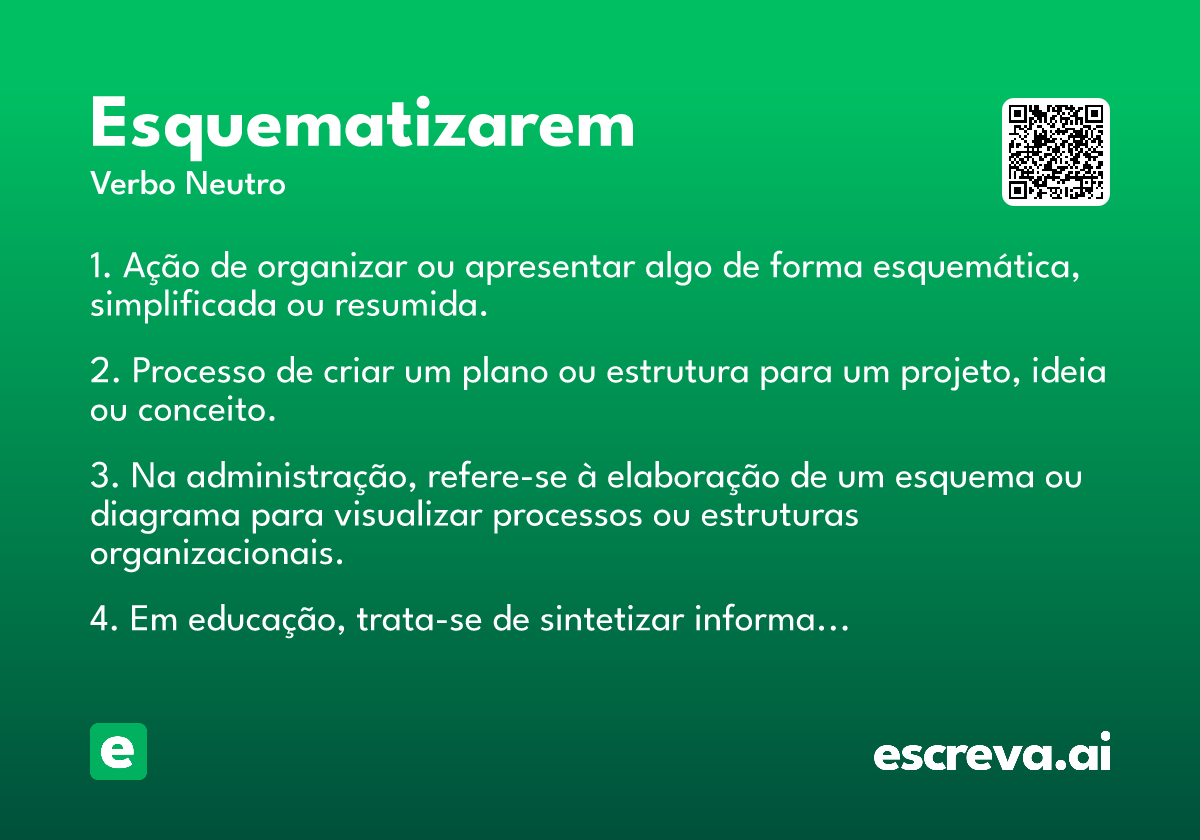 Esquematizarem
Verbo Neutro

1. Ação de organizar ou apresentar algo de forma esquemática, simplificada ou resumida.

2. Processo de criar um plano ou estrutura para um projeto, ideia ou conceito.

3. Na administração, refere-se à elaboração de um esquema ou diagrama para visualizar processos ou estruturas organizacionais.

4. Em educação, trata-se de sintetizar informa...

e

escreva.ai